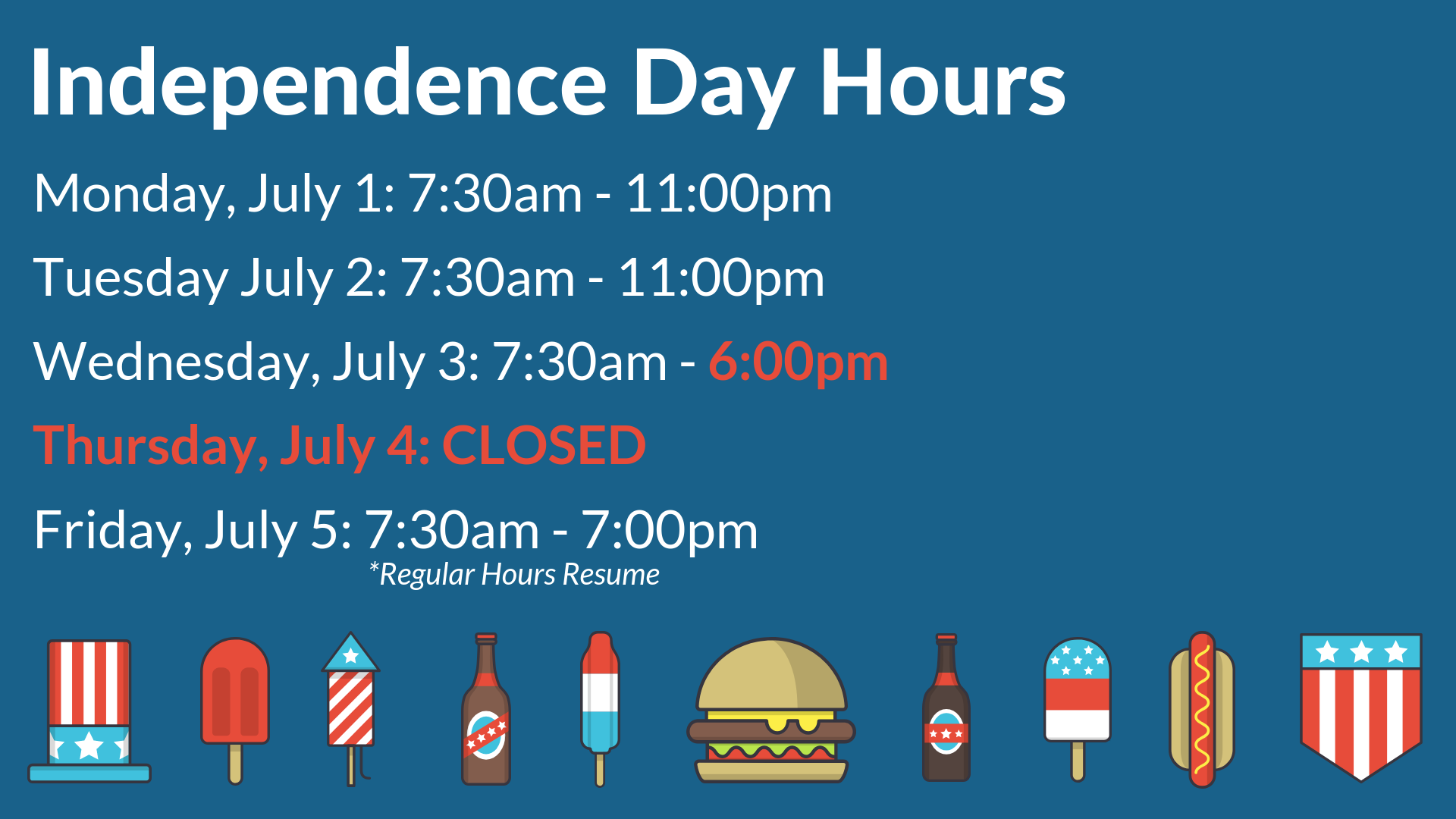 Independence Day Hours

Monday, July 1: 7:30am - 11:00pm

Tuesday July 2: 7:30am - 11:00pm

Wednesday, July 3: 7:30am - 6:00pm

Thursday, July 4: CLOSED

Friday, July 5: 7:30am - 7:00pm
*Regular Hours Resume